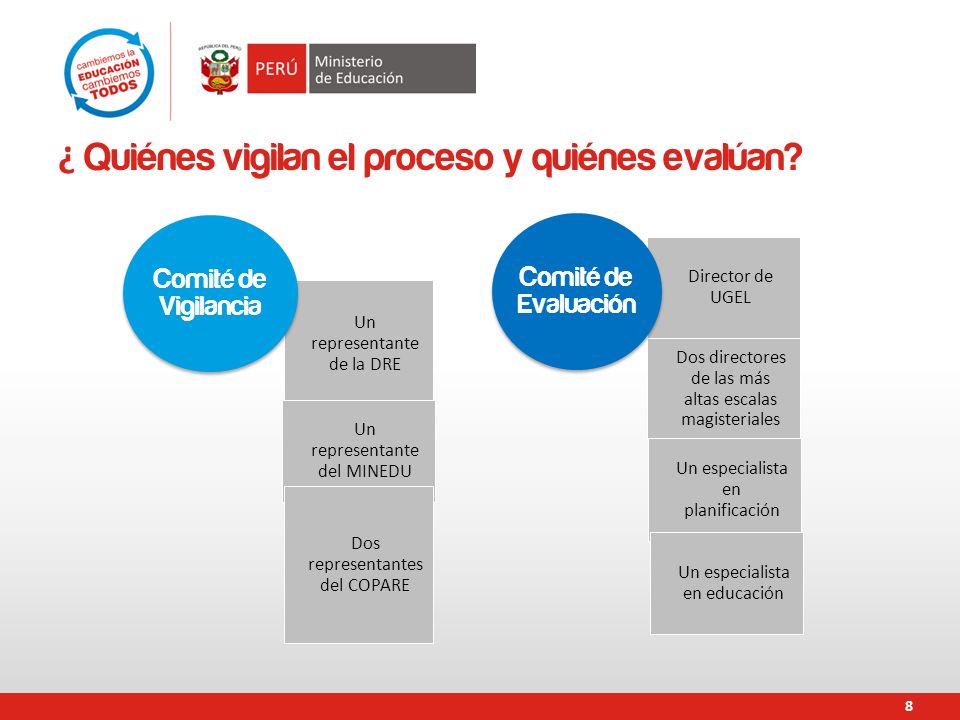 cambiemos la EDUCACIÓN cambiemos TODOS

REPÚBLICA DEL PERÚ

PERÚ Ministerio de Educación

¿ Quiénes vigilan el proceso y quiénes evalúan?

Comité de Vigilancia

Un representante de la DRE

Un representante del MINEDU

Dos representantes del COPARE

Comité de Evaluación

Director de UGEL

Dos directores de las más altas escalas magisteriales

Un especialista en planificación

Un especialista en educación

8